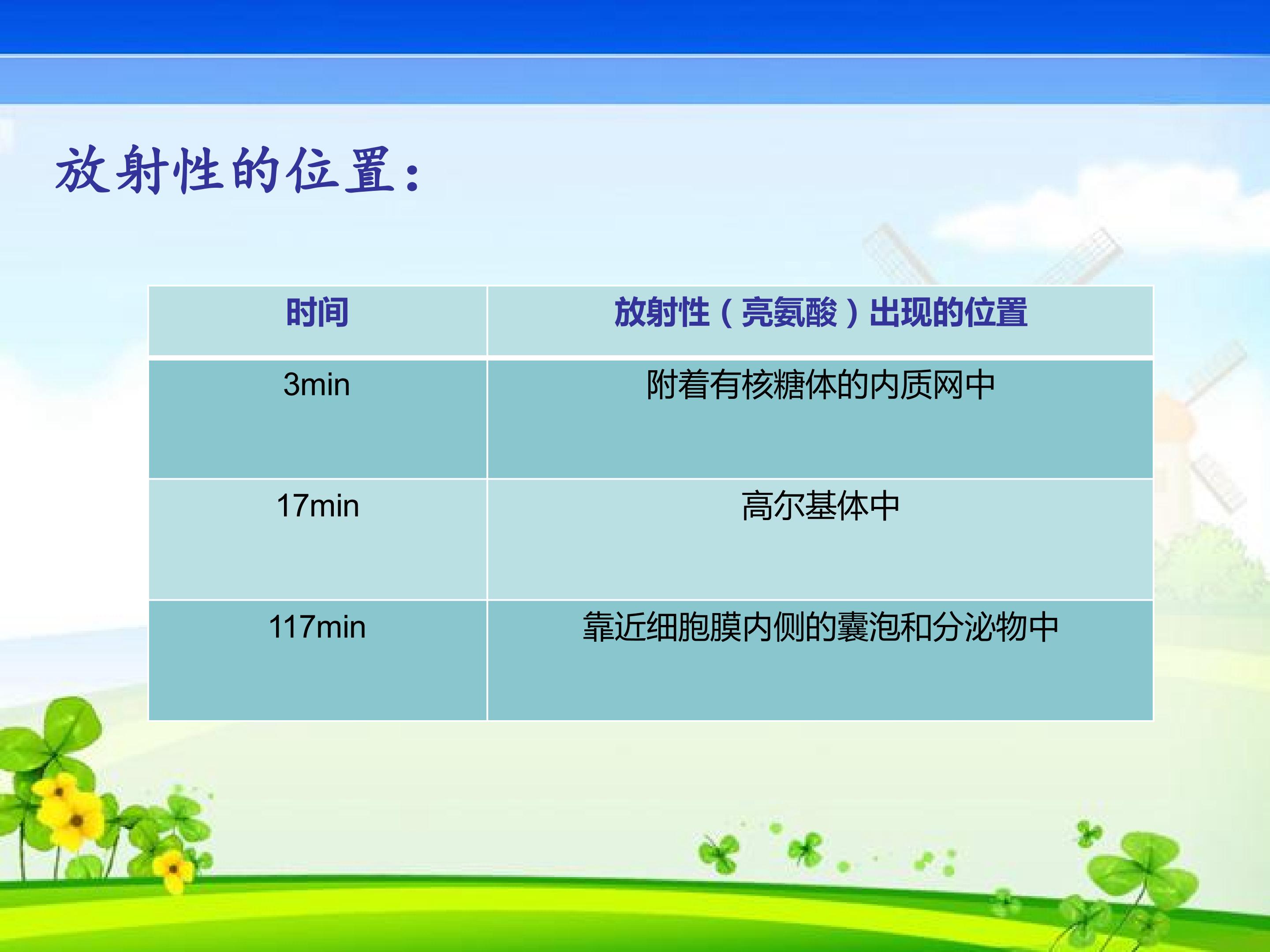 放射性的位置：

| 时间 | 放射性（亮氨酸）出现的位置 |
|---|---|
| 3min | 附着有核糖体的内质网中 |
| 17min | 高尔基体中 |
| 117min | 靠近细胞膜内侧的囊泡和分泌物中 |